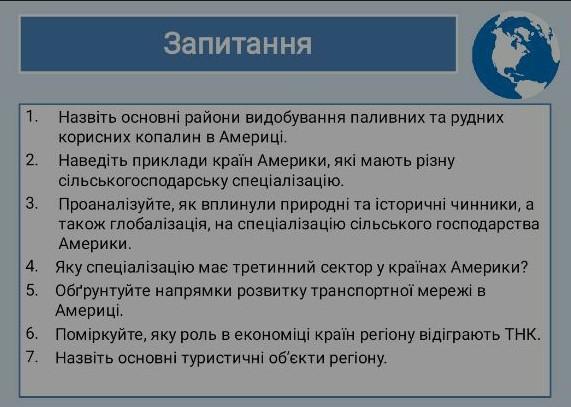 Запитання

1. Назвіть основні райони видобування паливних та рудних корисних копалин в Америці.
2. Наведіть приклади країн Америки, які мають різну сільськогосподарську спеціалізацію.
3. Проаналізуйте, як вплинули природні та історичні чинники, а також глобалізація, на спеціалізацію сільського господарства Америки.
4. Яку спеціалізацію має третинний сектор у країнах Америки?
5. Обґрунтуйте напрямки розвитку транспортної мережі в Америці.
6. Поміркуйте, яку роль в економіці країн регіону відіграють ТНК.
7. Назвіть основні туристичні об'єкти регіону.